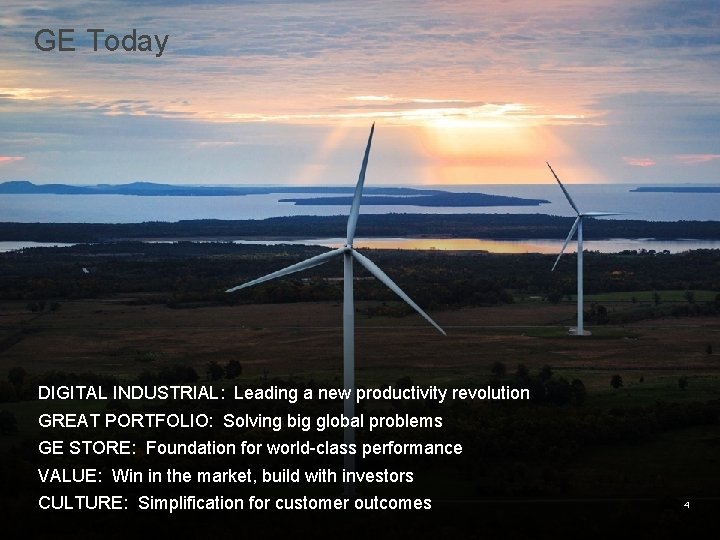 GE Today

DIGITAL INDUSTRIAL: Leading a new productivity revolution
GREAT PORTFOLIO: Solving big global problems
GE STORE: Foundation for world-class performance
VALUE: Win in the market, build with investors
CULTURE: Simplification for customer outcomes

4